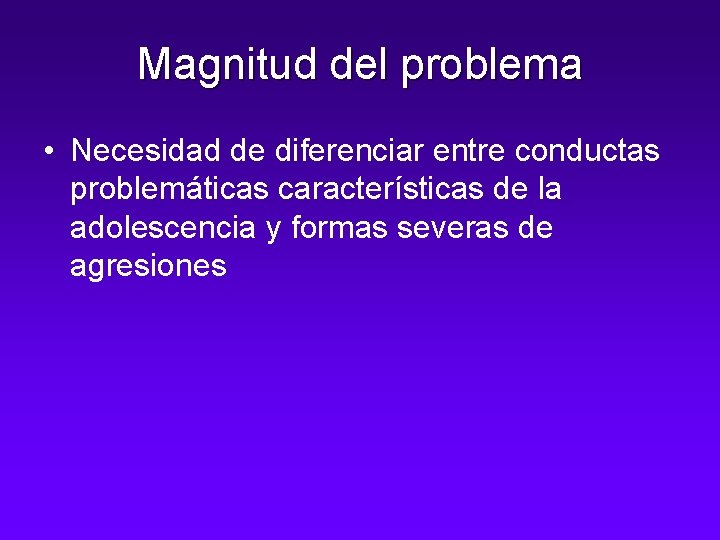 Magnitud del problema

• Necesidad de diferenciar entre conductas problemáticas características de la adolescencia y formas severas de agresiones